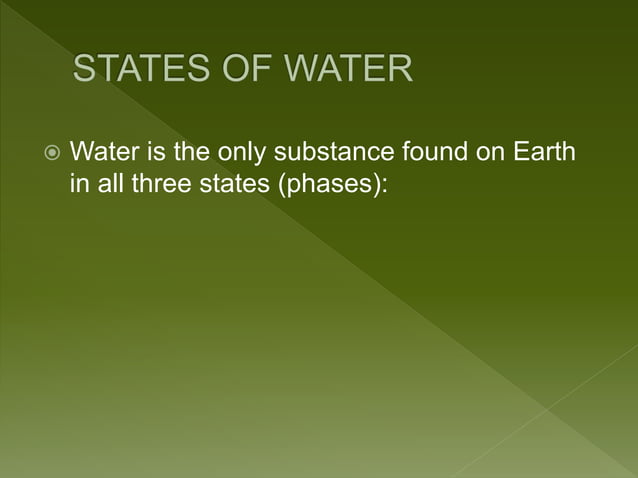 STATES OF WATER

Water is the only substance found on Earth in all three states (phases):